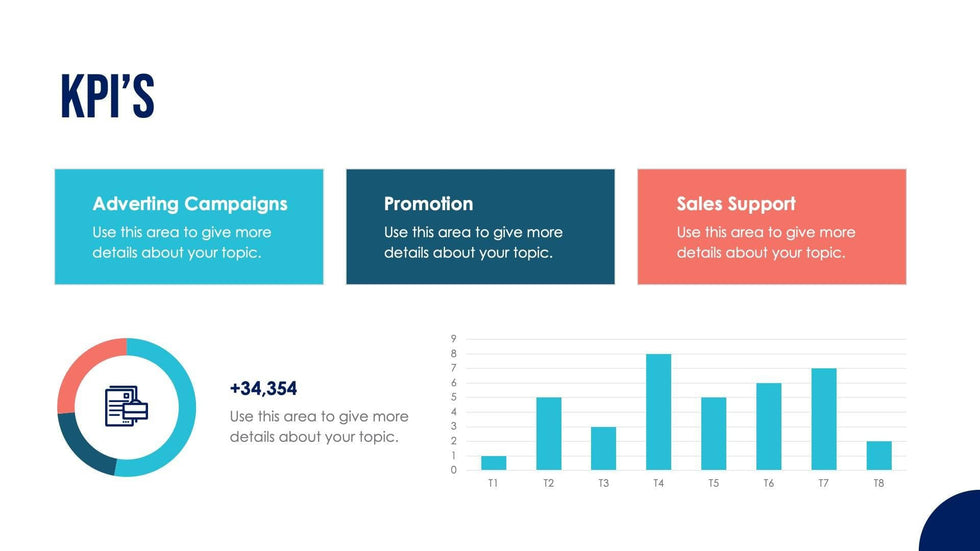 KPI'S

Adverting Campaigns
Use this area to give more details about your topic.

Promotion
Use this area to give more details about your topic.

Sales Support
Use this area to give more details about your topic.

+34,354
Use this area to give more details about your topic.

9
8
7
6
5
4
3
2
1
0

T1 T2 T3 T4 T5 T6 T7 T8